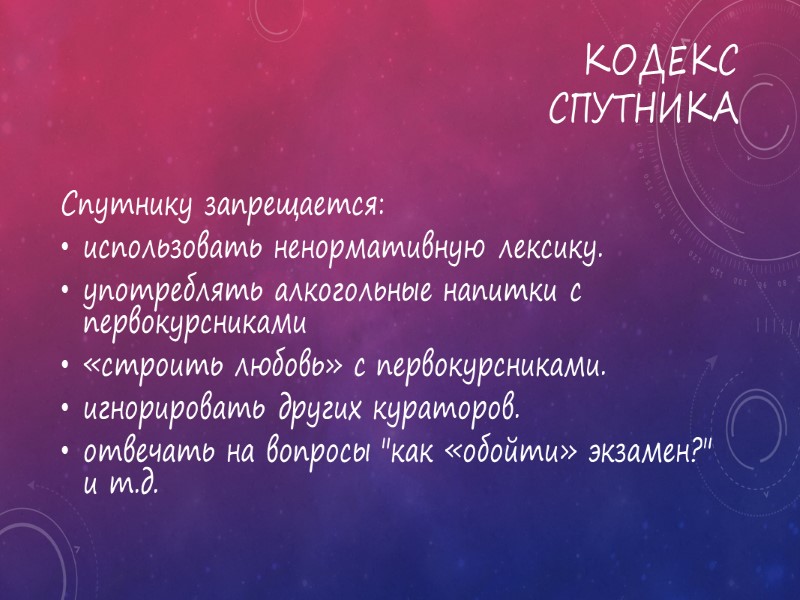 КОДЕКС СПУТНИКА

Спутнику запрещается:

• использовать ненормативную лексику.
• употреблять алкогольные напитки с первокурсниками
• «строить любовь» с первокурсниками.
• игнорировать других кураторов.
• отвечать на вопросы "как «обойти» экзамен?" и т.д.